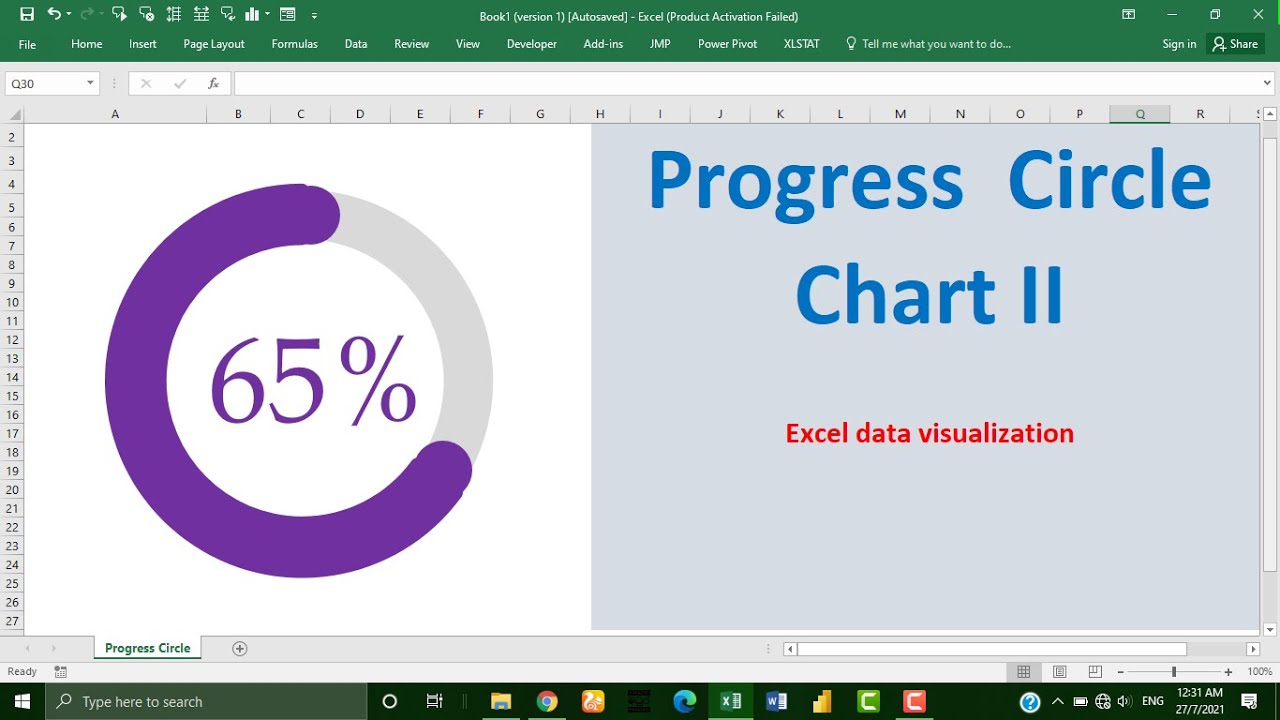 Book1 (version 1) [Autosaved] - Excel (Product Activation Failed)

File Home Insert Page Layout Formulas Data Review View Developer Add-ins JMP Power Pivot XLSTAT Tell me what you want to do... Sign in Share

Q30

fx

A B C D E F G H I J K L M N O P Q R S

2 3 4 5 6 7 8 9 10 11 12 13 14 15 16 17 18 19 20 21 22 23 24 25 26 27

65%

Progress Circle Chart II

Excel data visualization

Progress Circle

Ready

100%

Type here to search

ENG 12:31 AM 27/7/2021